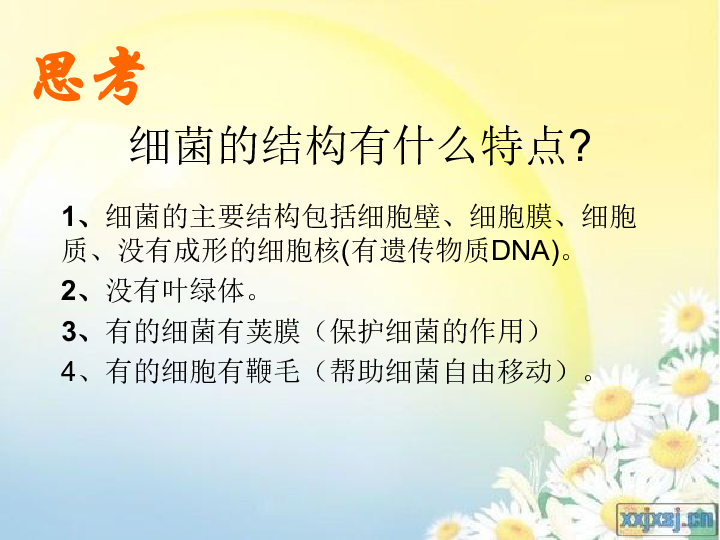 思考

细菌的结构有什么特点?

1、细菌的主要结构包括细胞壁、细胞膜、细胞质、没有成形的细胞核(有遗传物质DNA)。

2、没有叶绿体。

3、有的细菌有荚膜（保护细菌的作用）

4、有的细胞有鞭毛（帮助细菌自由移动）。

xxjxsj.cn